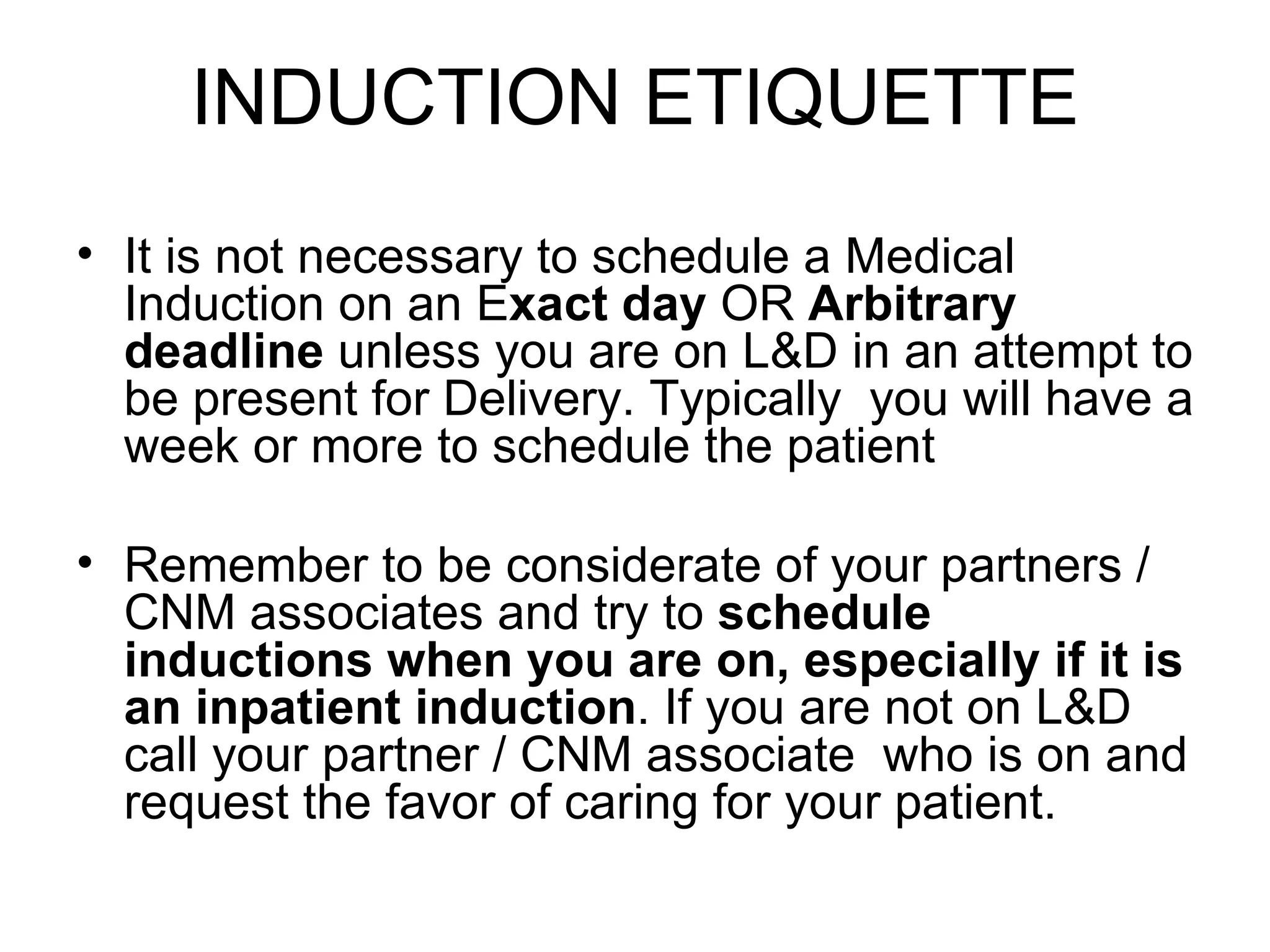 INDUCTION ETIQUETTE

• It is not necessary to schedule a Medical Induction on an Exact day OR Arbitrary deadline unless you are on L&D in an attempt to be present for Delivery. Typically you will have a week or more to schedule the patient

• Remember to be considerate of your partners / CNM associates and try to schedule inductions when you are on, especially if it is an inpatient induction. If you are not on L&D call your partner / CNM associate who is on and request the favor of caring for your patient.